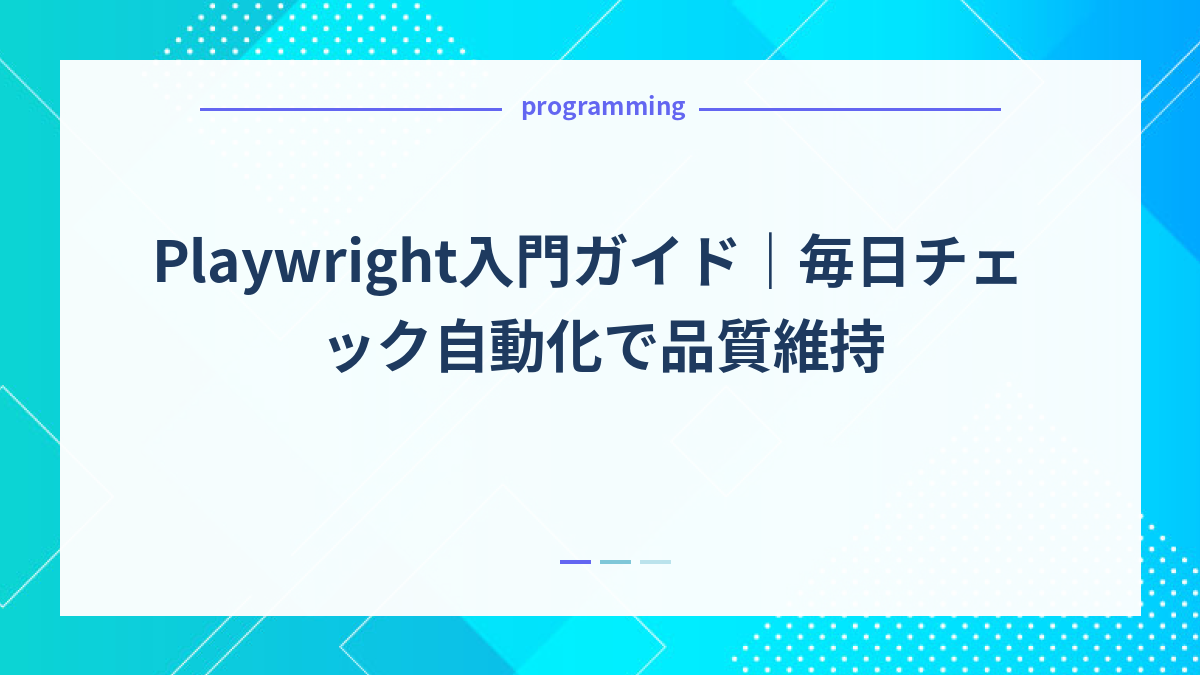 programming

Playwright入門ガイド｜毎日チェック自動化で品質維持